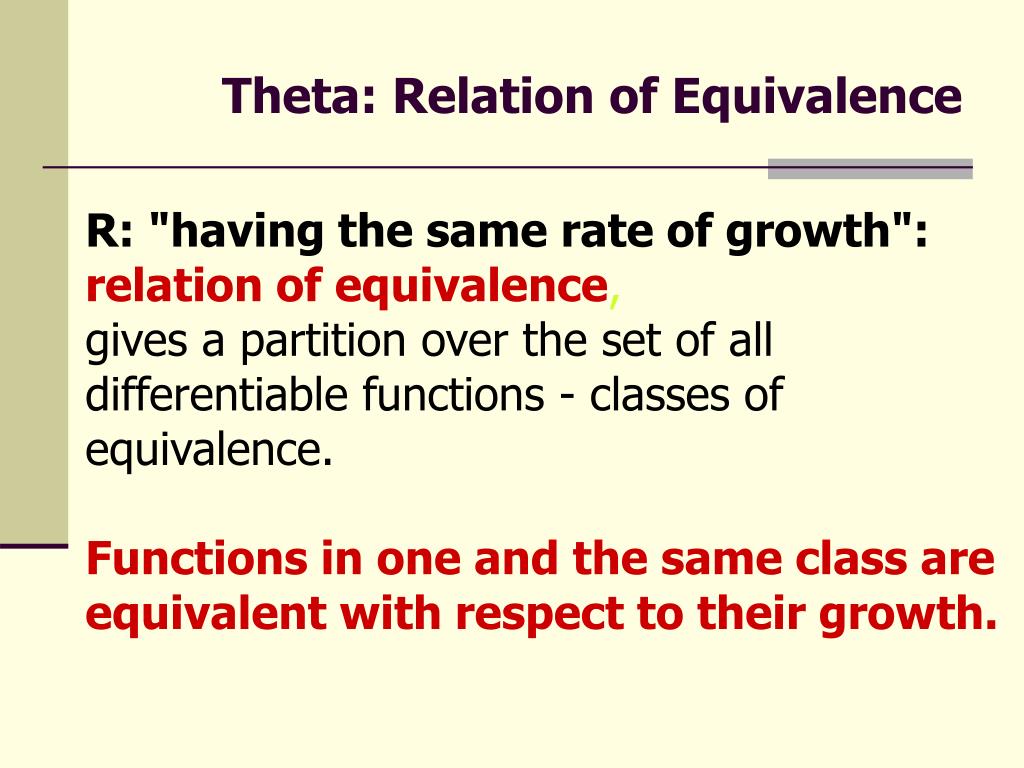 Theta: Relation of Equivalence

R: "having the same rate of growth":
relation of equivalence,
gives a partition over the set of all differentiable functions - classes of equivalence.

Functions in one and the same class are equivalent with respect to their growth.